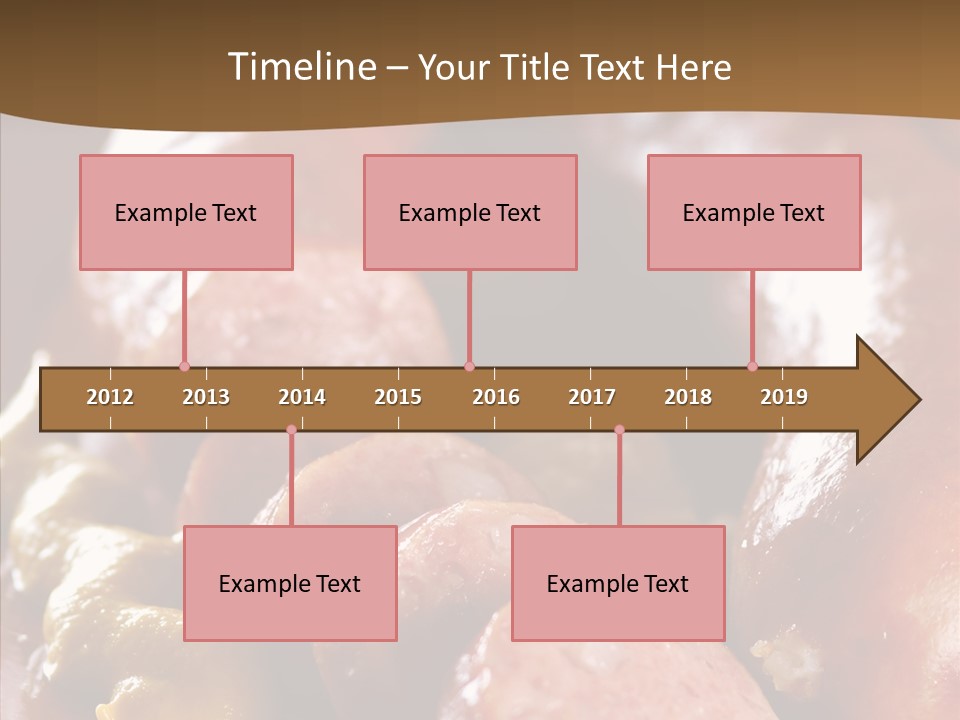 Timeline – Your Title Text Here

Example Text

Example Text

Example Text

2012 2013 2014 2015 2016 2017 2018 2019

Example Text

Example Text